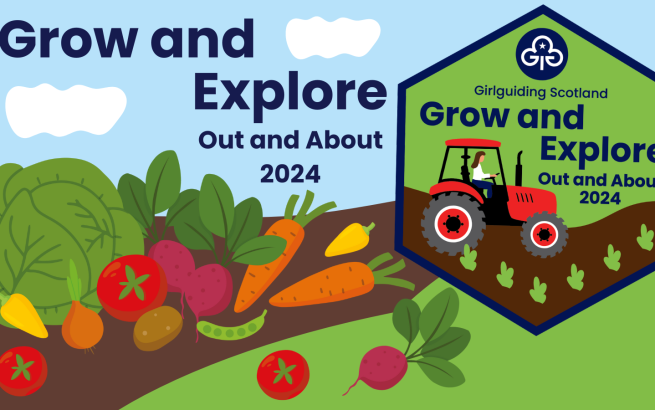 Grow and Explore
Out and About
2024

Girlguiding Scotland
Grow and Explore
Out and About
2024